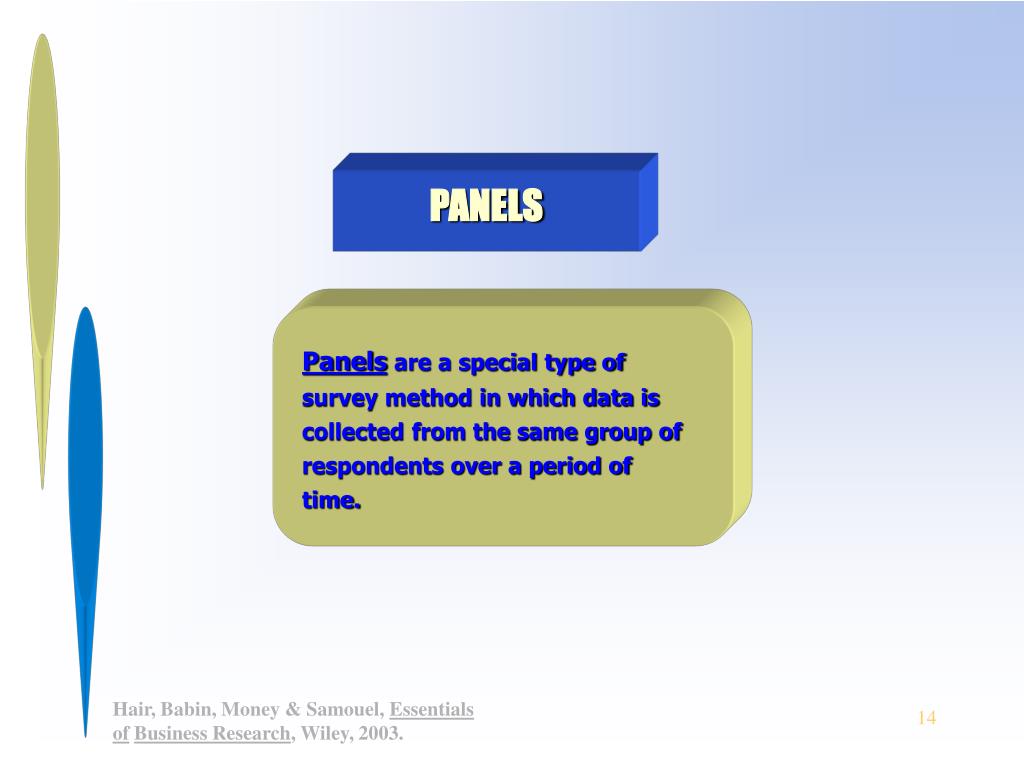 PANELS

Panels are a special type of survey method in which data is collected from the same group of respondents over a period of time.

Hair, Babin, Money & Samouel, Essentials of Business Research, Wiley, 2003.

14